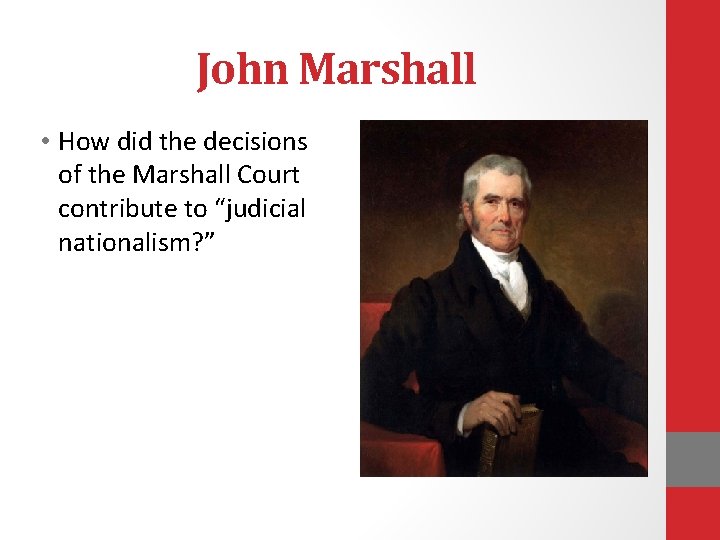 John Marshall

• How did the decisions of the Marshall Court contribute to “judicial nationalism?”